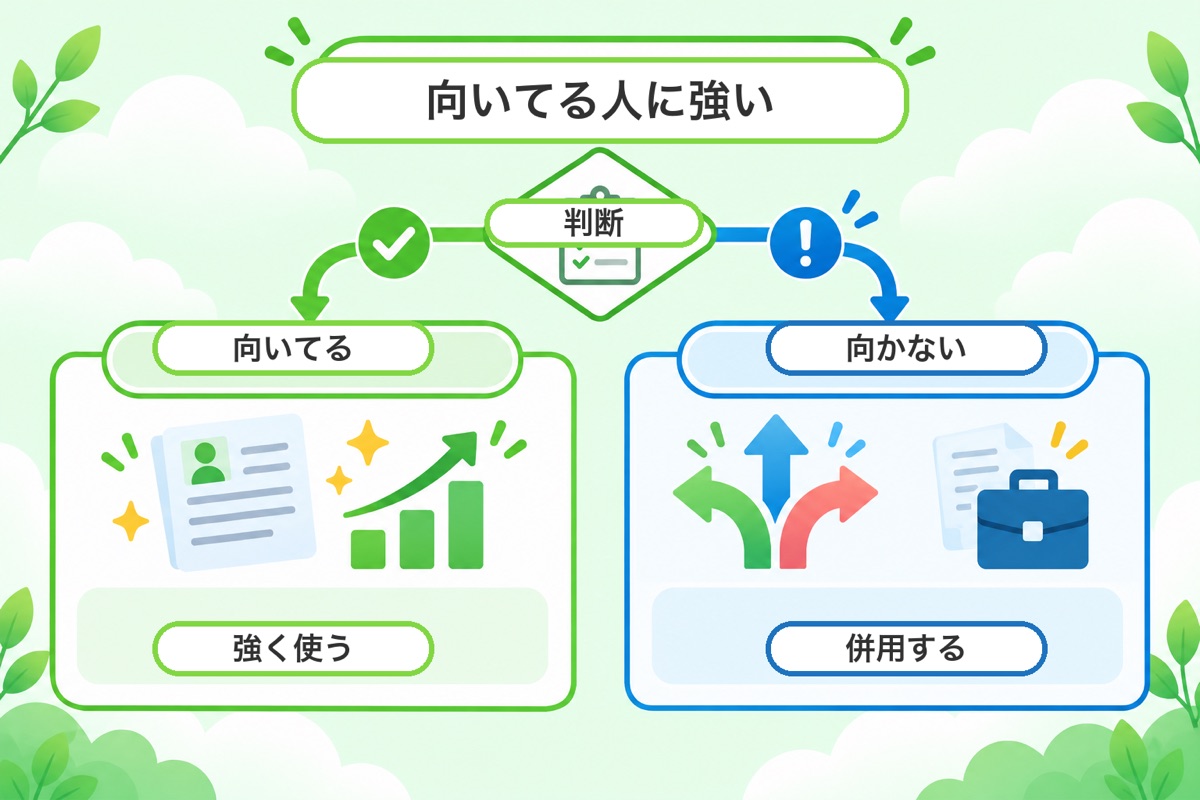 向いてる人に強い

判断

向いてる

強く使う

向かない

併用する